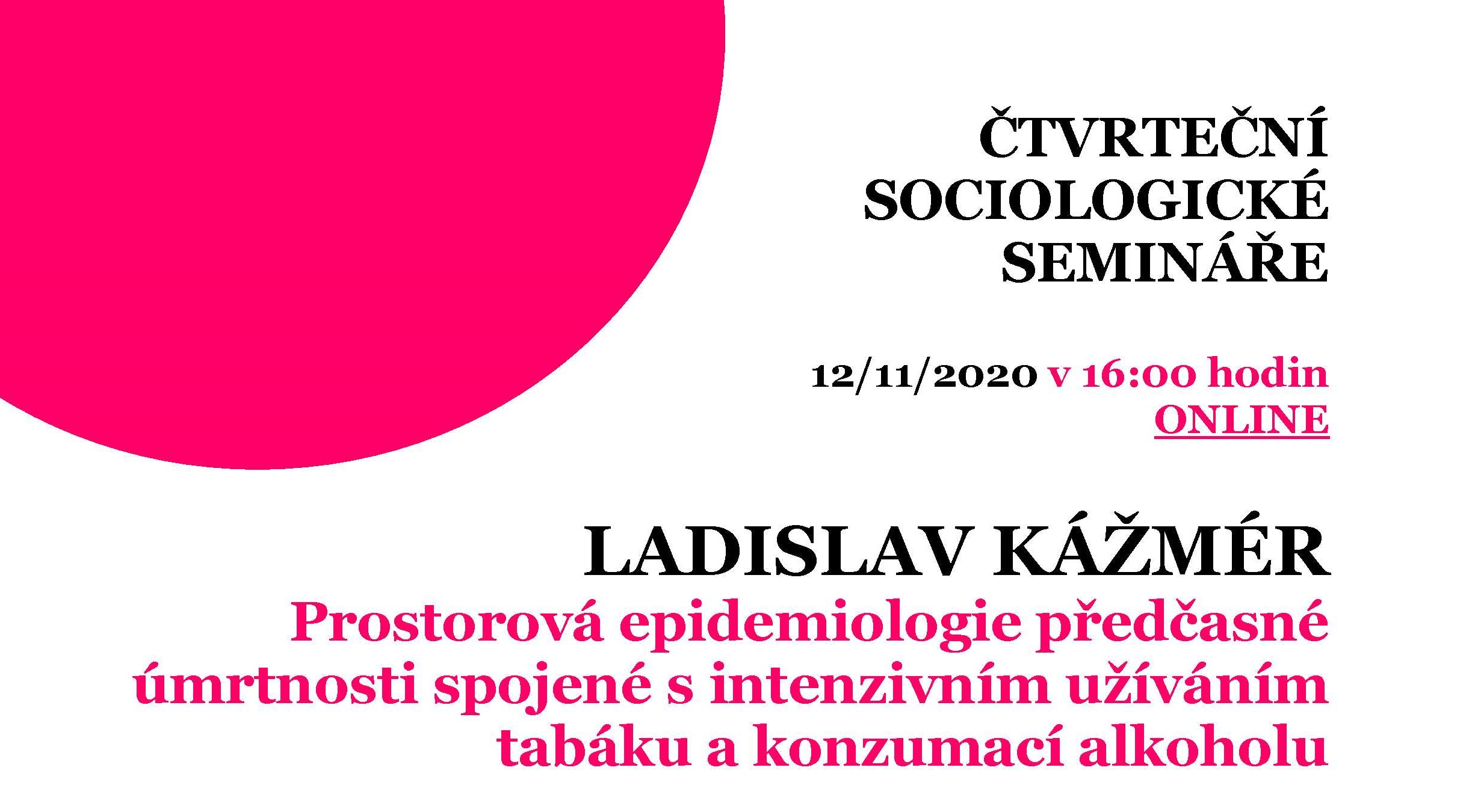 ČTVRTEČNÍ SOCIOLOGICKÉ SEMINÁŘE

12/11/2020 v 16:00 hodin
ONLINE

LADISLAV KÁŽMÉR
Prostorová epidemiologie předčasné úmrtnosti spojené s intenzivním užíváním tabáku a konzumací alkoholu